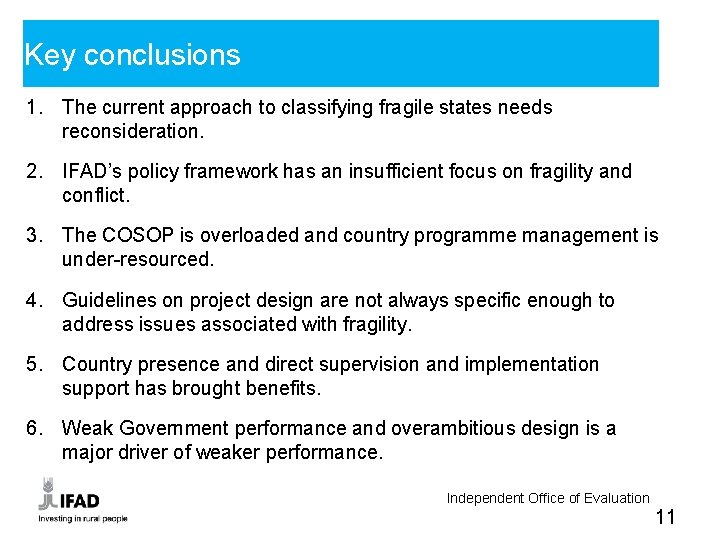 Key conclusions

1. The current approach to classifying fragile states needs reconsideration.

2. IFAD's policy framework has an insufficient focus on fragility and conflict.

3. The COSOP is overloaded and country programme management is under-resourced.

4. Guidelines on project design are not always specific enough to address issues associated with fragility.

5. Country presence and direct supervision and implementation support has brought benefits.

6. Weak Government performance and overambitious design is a major driver of weaker performance.

IFAD
Investing in rural people

Independent Office of Evaluation

11